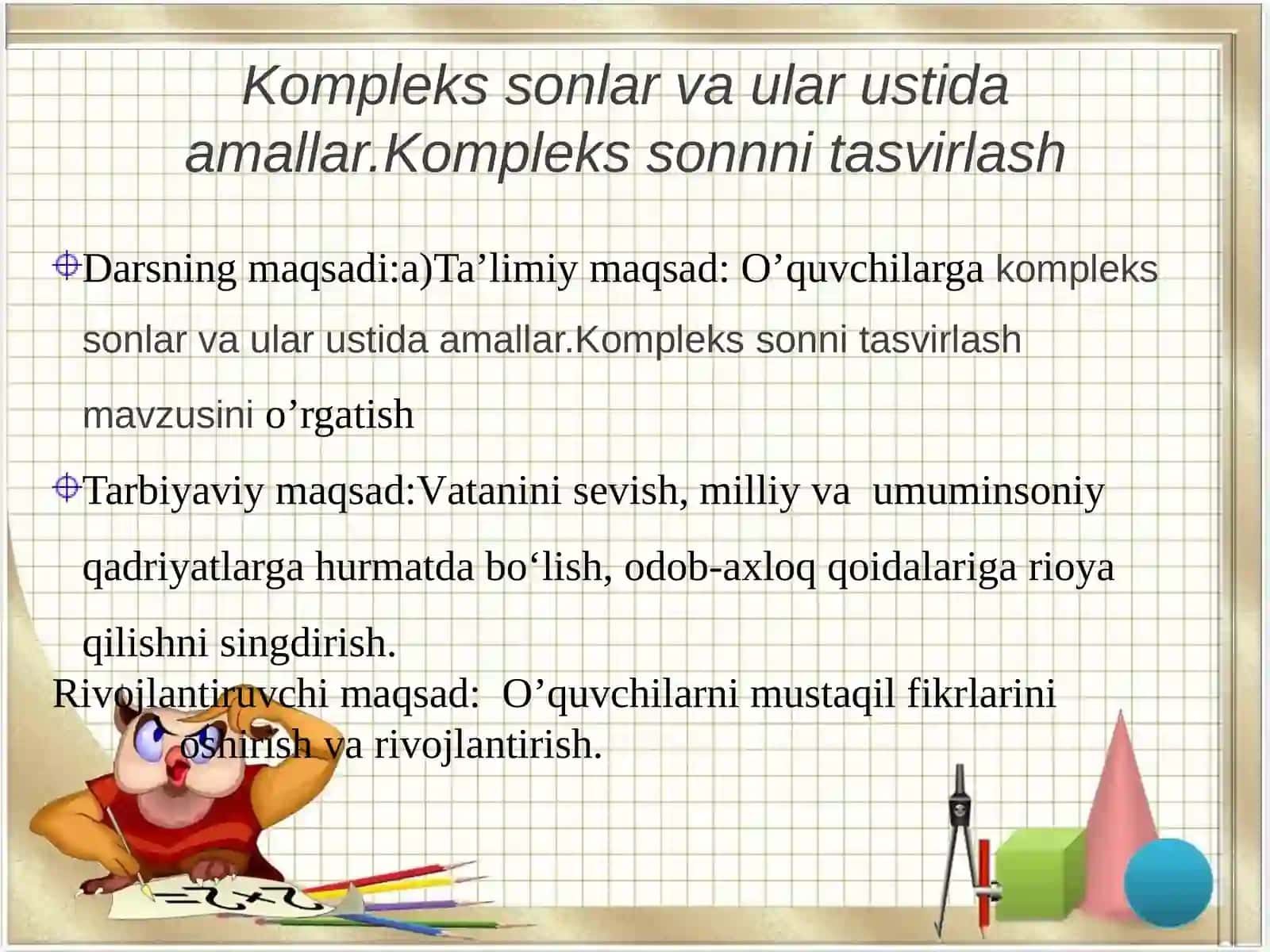 Kompleks sonlar va ular ustida amallar.Kompleks sonnni tasvirlash

Darsning maqsadi:a)Ta’limiy maqsad: O’quvchilarga kompleks sonlar va ular ustida amallar.Kompleks sonni tasvirlash mavzusini o’rgatish

Tarbiyaviy maqsad:Vatanini sevish, milliy va umuminsoniy qadriyatlarga hurmatda bo‘lish, odob-axloq qoidalariga rioya qilishni singdirish.

Rivojlantiruvchi maqsad: O’quvchilarni mustaqil fikrlarini oshirish va rivojlantirish.